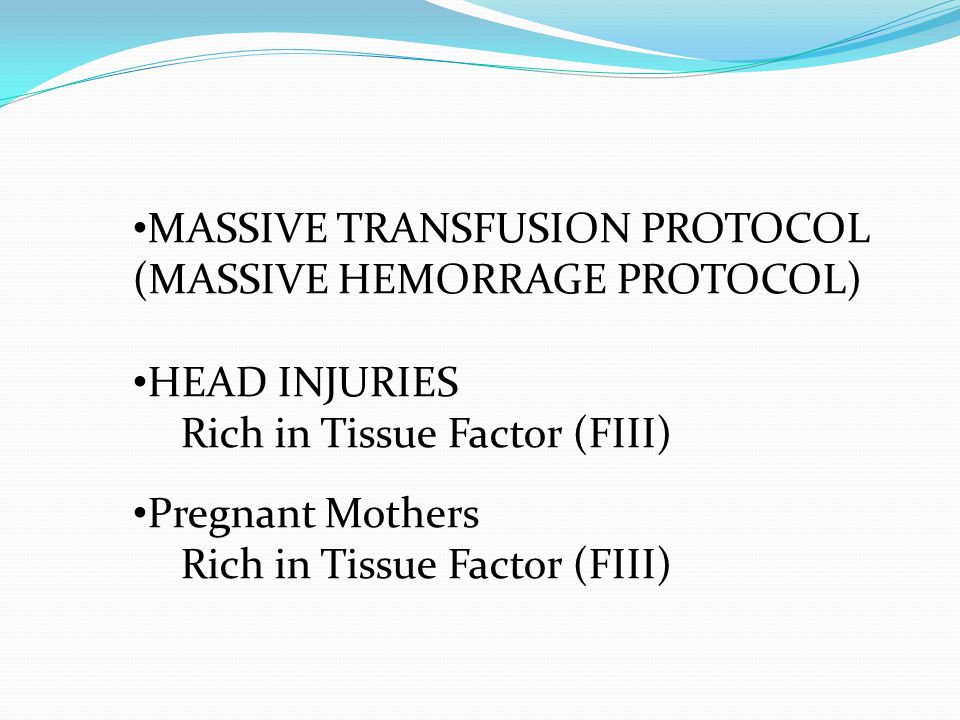 •MASSIVE TRANSFUSION PROTOCOL (MASSIVE HEMORRAGE PROTOCOL)

•HEAD INJURIES
Rich in Tissue Factor (FIII)

•Pregnant Mothers
Rich in Tissue Factor (FIII)